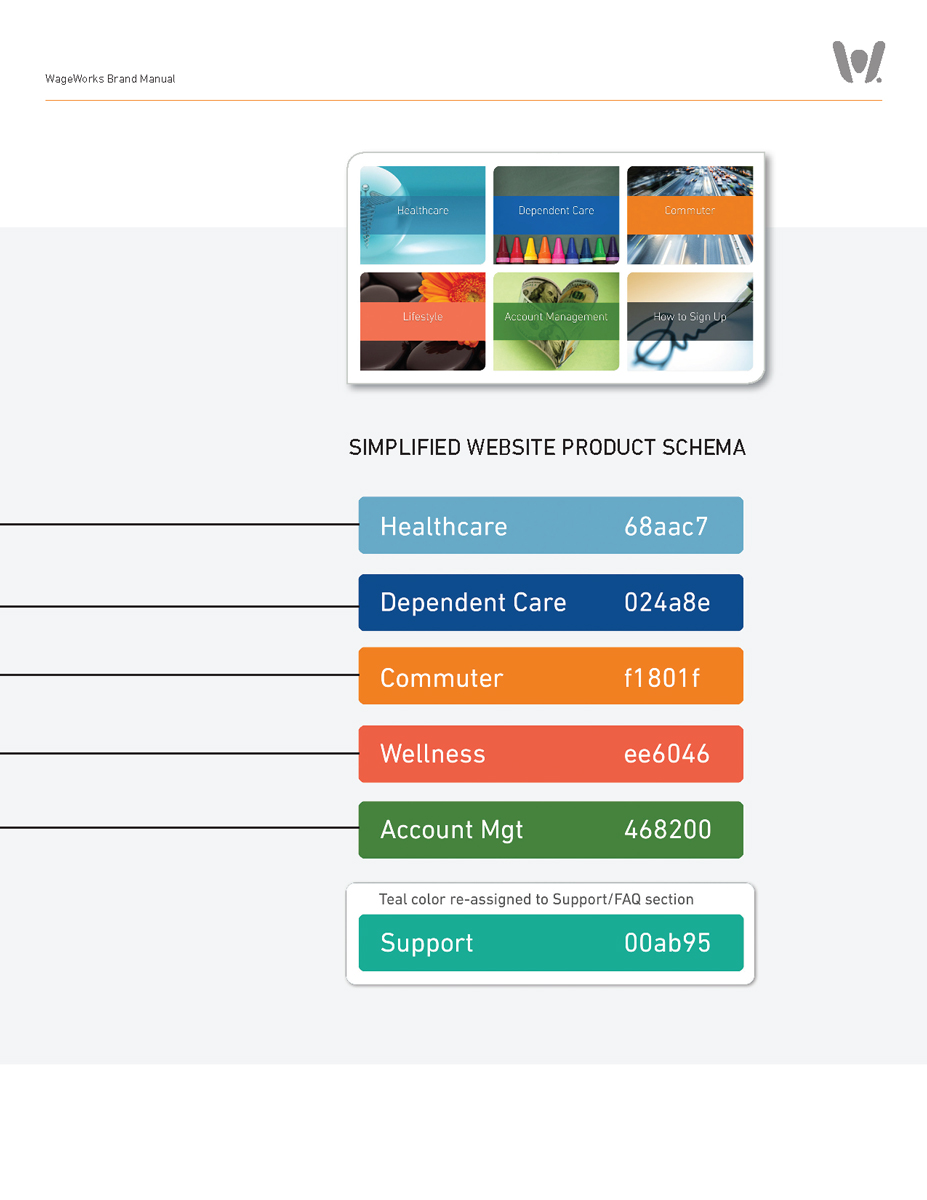 WageWorks Brand Manual

Healthcare
Dependent Care
Commuter
Lifestyle
Account Management
How to Sign Up

SIMPLIFIED WEBSITE PRODUCT SCHEMA

Healthcare 68aac7

Dependent Care 024a8e

Commuter f1801f

Wellness ee6046

Account Mgt 468200

Teal color re-assigned to Support/FAQ section

Support 00ab95